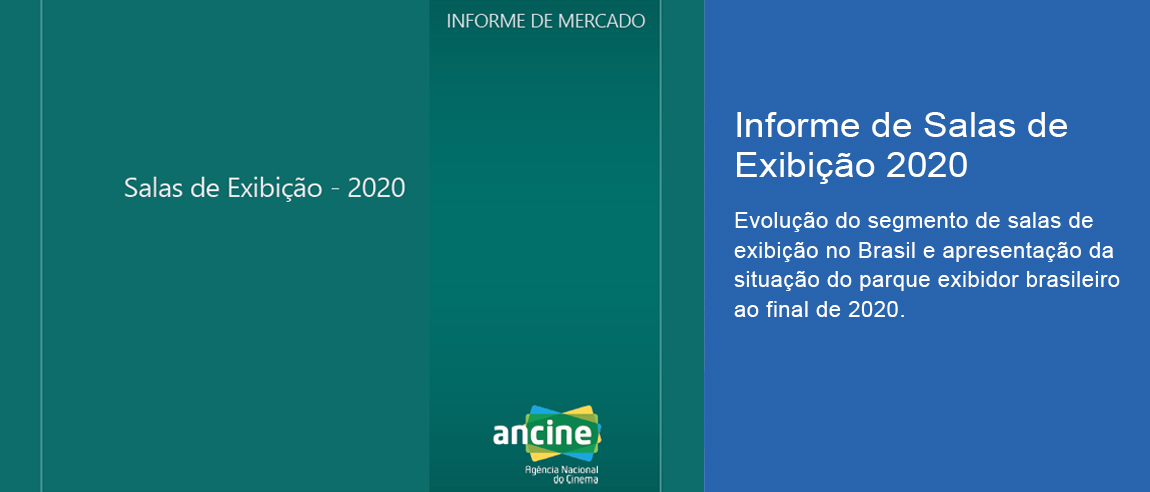 INFORME DE MERCADO

Salas de Exibição - 2020

ancine
Agência Nacional do Cinema

Informe de Salas de Exibição 2020

Evolução do segmento de salas de exibição no Brasil e apresentação da situação do parque exibidor brasileiro ao final de 2020.